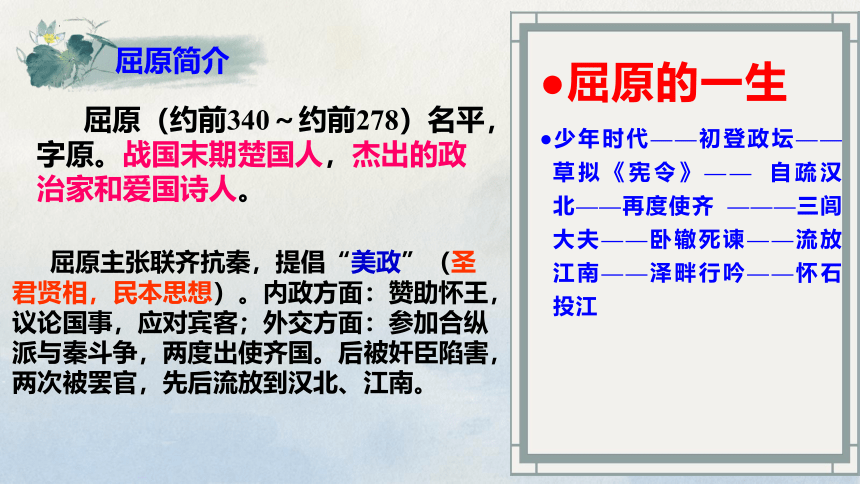 屈原简介

屈原（约前340～约前278）名平，字原。战国末期楚国人，杰出的政治家和爱国诗人。

屈原主张联齐抗秦，提倡“美政”（圣君贤相，民本思想）。内政方面：赞助怀王，议论国事，应对宾客；外交方面：参加合纵派与秦斗争，两度出使齐国。后被奸臣陷害，两次被罢官，先后流放到汉北、江南。

●屈原的一生

●少年时代——初登政坛——草拟《宪令》—— 自疏汉北——再度使齐 ———三闾大夫——卧辙死谏——流放江南——泽畔行吟——怀石投江